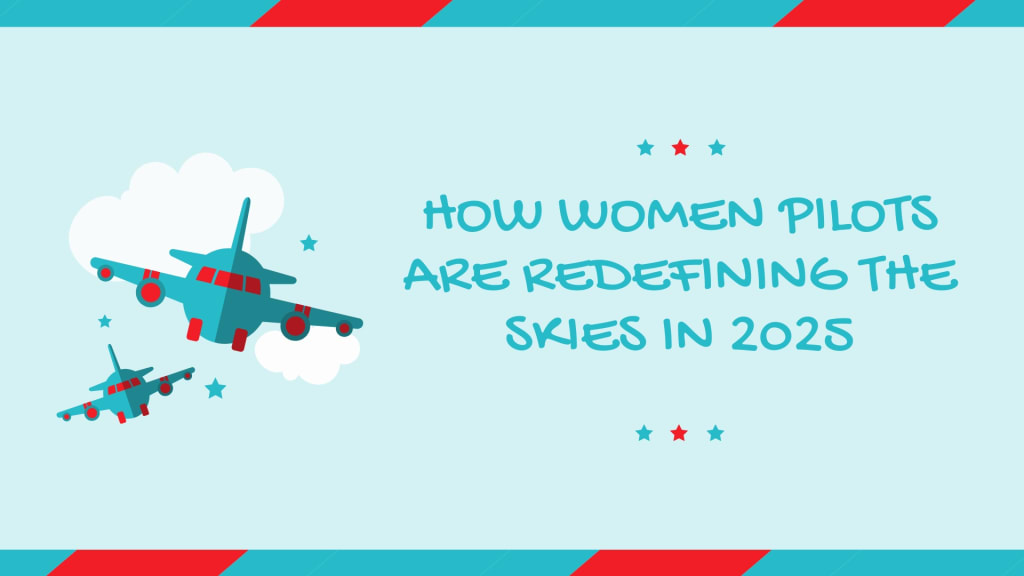 HOW WOMEN PILOTS ARE REDEFINING THE SKIES IN 2025